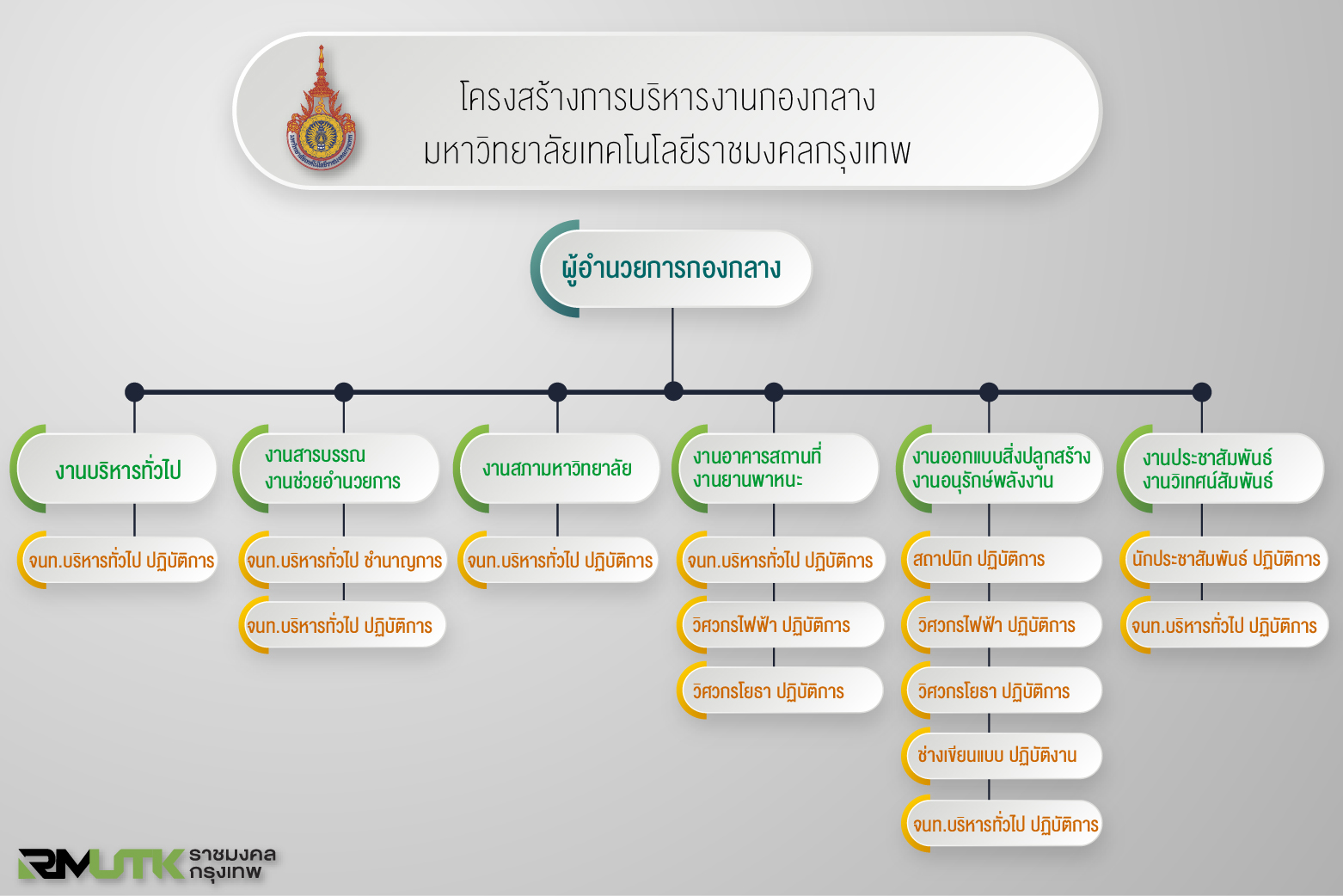 โครงสร้างการบริหารงานกองกลาง
มหาวิทยาลัยเทคโนโลยีราชมงคลกรุงเทพ

ผู้อำนวยการกองกลาง

งานบริหารทั่วไป

จนท.บริหารทั่วไป ปฏิบัติการ

งานสารบรรณ
งานช่วยอำนวยการ

จนท.บริหารทั่วไป ชำนาญการ

จนท.บริหารทั่วไป ปฏิบัติการ

งานสภามหาวิทยาลัย

จนท.บริหารทั่วไป ปฏิบัติการ

งานอาคารสถานที่
งานยานพาหนะ

จนท.บริหารทั่วไป ปฏิบัติการ

วิศวกรไฟฟ้า ปฏิบัติการ

วิศวกรโยธา ปฏิบัติการ

งานออกแบบสิ่งปลูกสร้าง
งานอนุรักษ์พลังงาน

สถาปนิก ปฏิบัติการ

วิศวกรไฟฟ้า ปฏิบัติการ

วิศวกรโยธา ปฏิบัติการ

ช่างเขียนแบบ ปฏิบัติงาน

จนท.บริหารทั่วไป ปฏิบัติการ

งานประชาสัมพันธ์
งานวิเทศน์สัมพันธ์

นักประชาสัมพันธ์ ปฏิบัติการ

จนท.บริหารทั่วไป ปฏิบัติการ

RMUTK ราชมงคล
กรุงเทพ